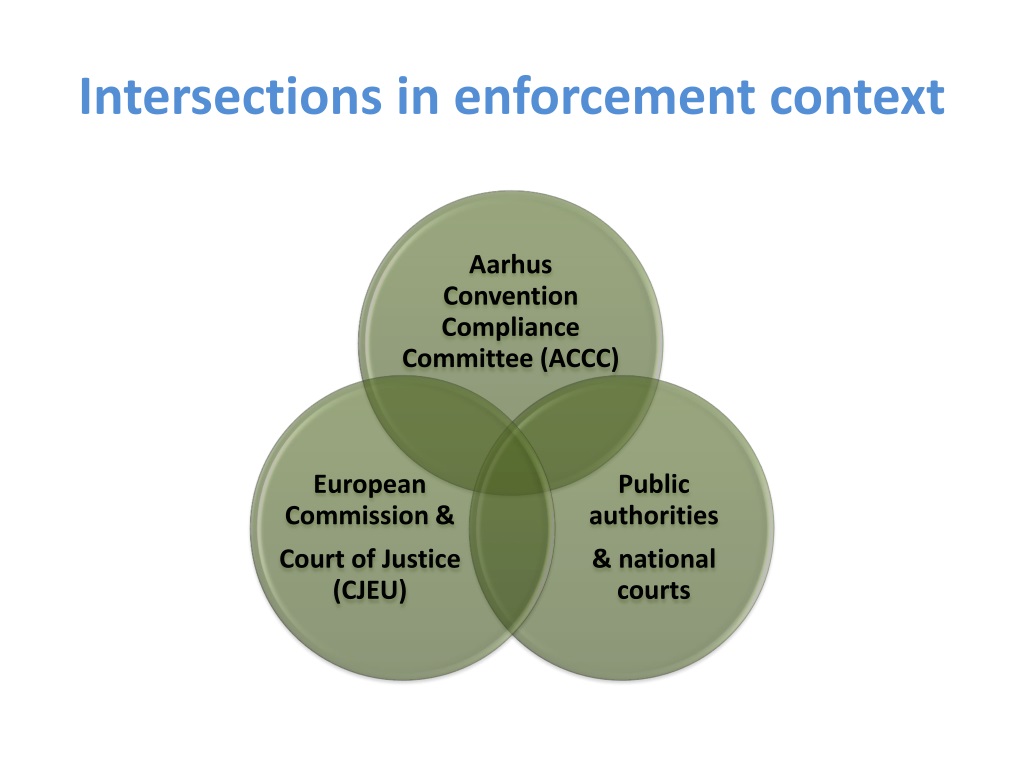 Intersections in enforcement context

Aarhus Convention Compliance Committee (ACCC)

European Commission &

Court of Justice (CJEU)

Public authorities

& national courts